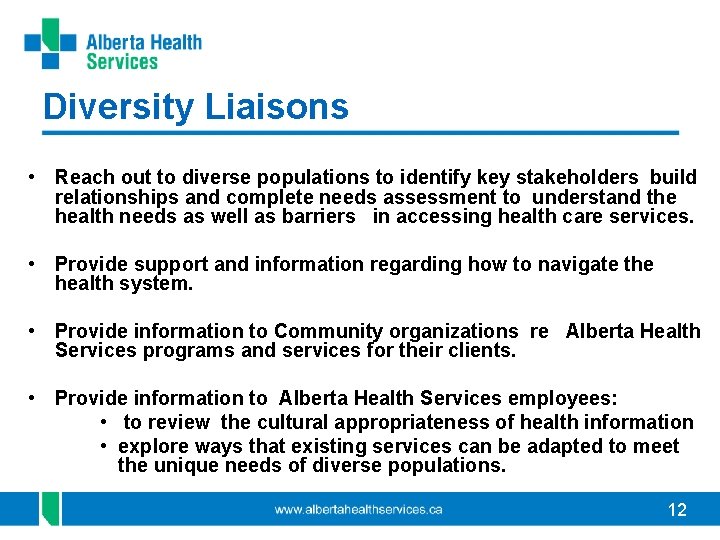 Alberta Health Services

Diversity Liaisons

• Reach out to diverse populations to identify key stakeholders build relationships and complete needs assessment to understand the health needs as well as barriers in accessing health care services.

• Provide support and information regarding how to navigate the health system.

• Provide information to Community organizations re Alberta Health Services programs and services for their clients.

• Provide information to Alberta Health Services employees:
  • to review the cultural appropriateness of health information
  • explore ways that existing services can be adapted to meet the unique needs of diverse populations.

www.albertahealthservices.ca

12